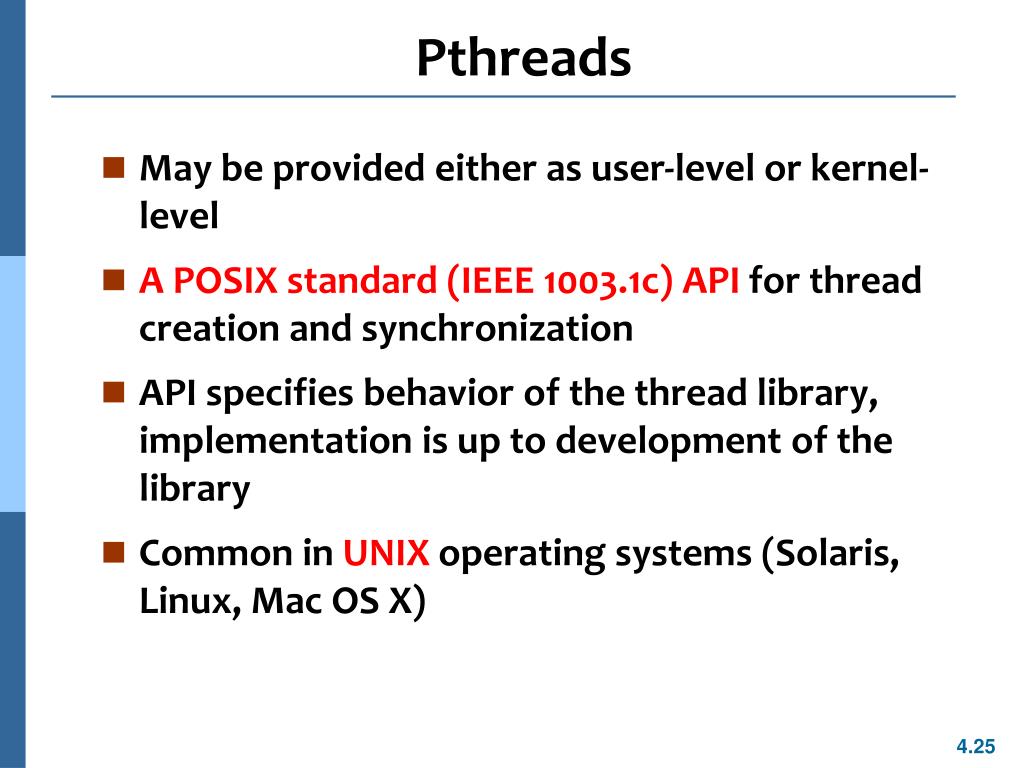 Pthreads

May be provided either as user-level or kernel-level

A POSIX standard (IEEE 1003.1c) API for thread creation and synchronization

API specifies behavior of the thread library, implementation is up to development of the library

Common in UNIX operating systems (Solaris, Linux, Mac OS X)

4.25